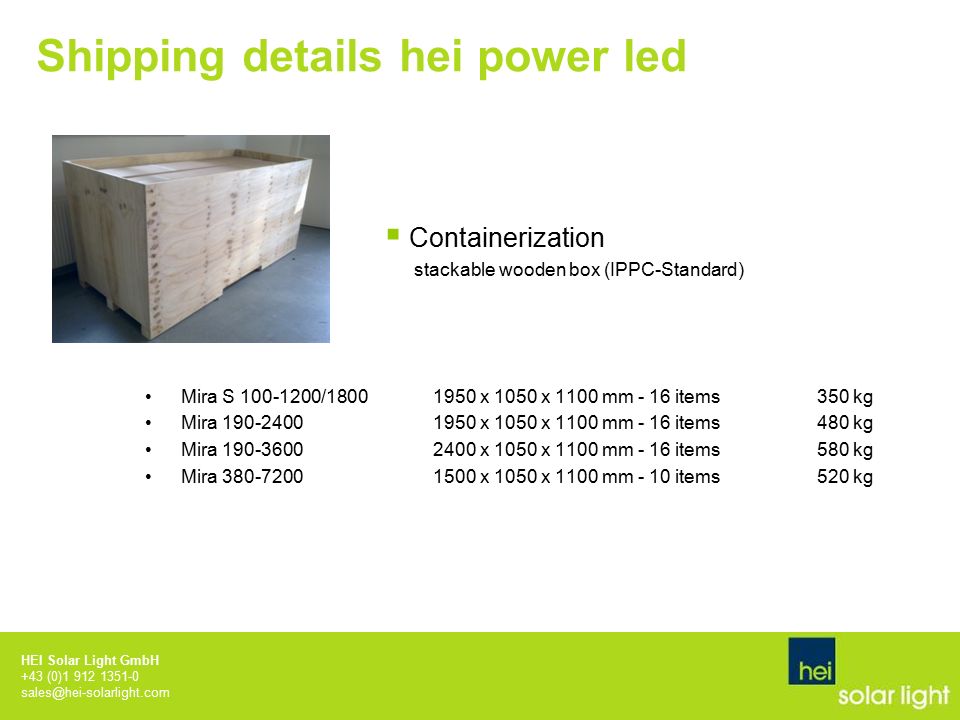 Shipping details hei power led

▪ Containerization
stackable wooden box (IPPC-Standard)

• Mira S 100-1200/1800 1950 x 1050 x 1100 mm - 16 items 350 kg
• Mira 190-2400 1950 x 1050 x 1100 mm - 16 items 480 kg
• Mira 190-3600 2400 x 1050 x 1100 mm - 16 items 580 kg
• Mira 380-7200 1500 x 1050 x 1100 mm - 10 items 520 kg

HEI Solar Light GmbH
+43 (0)1 912 1351-0
sales@hei-solarlight.com

hei
solar light